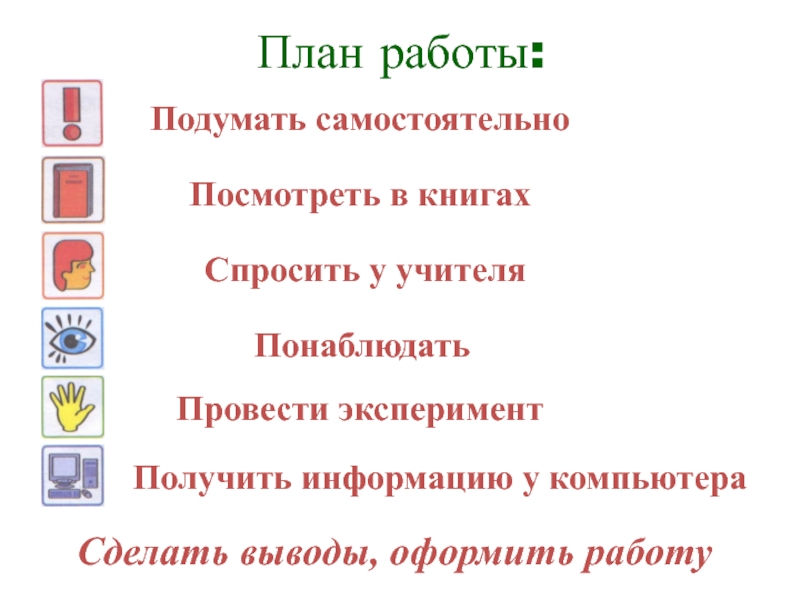 План работы:

Подумать самостоятельно

Посмотреть в книгах

Спросить у учителя

Понаблюдать

Провести эксперимент

Получить информацию у компьютера

Сделать выводы, оформить работу